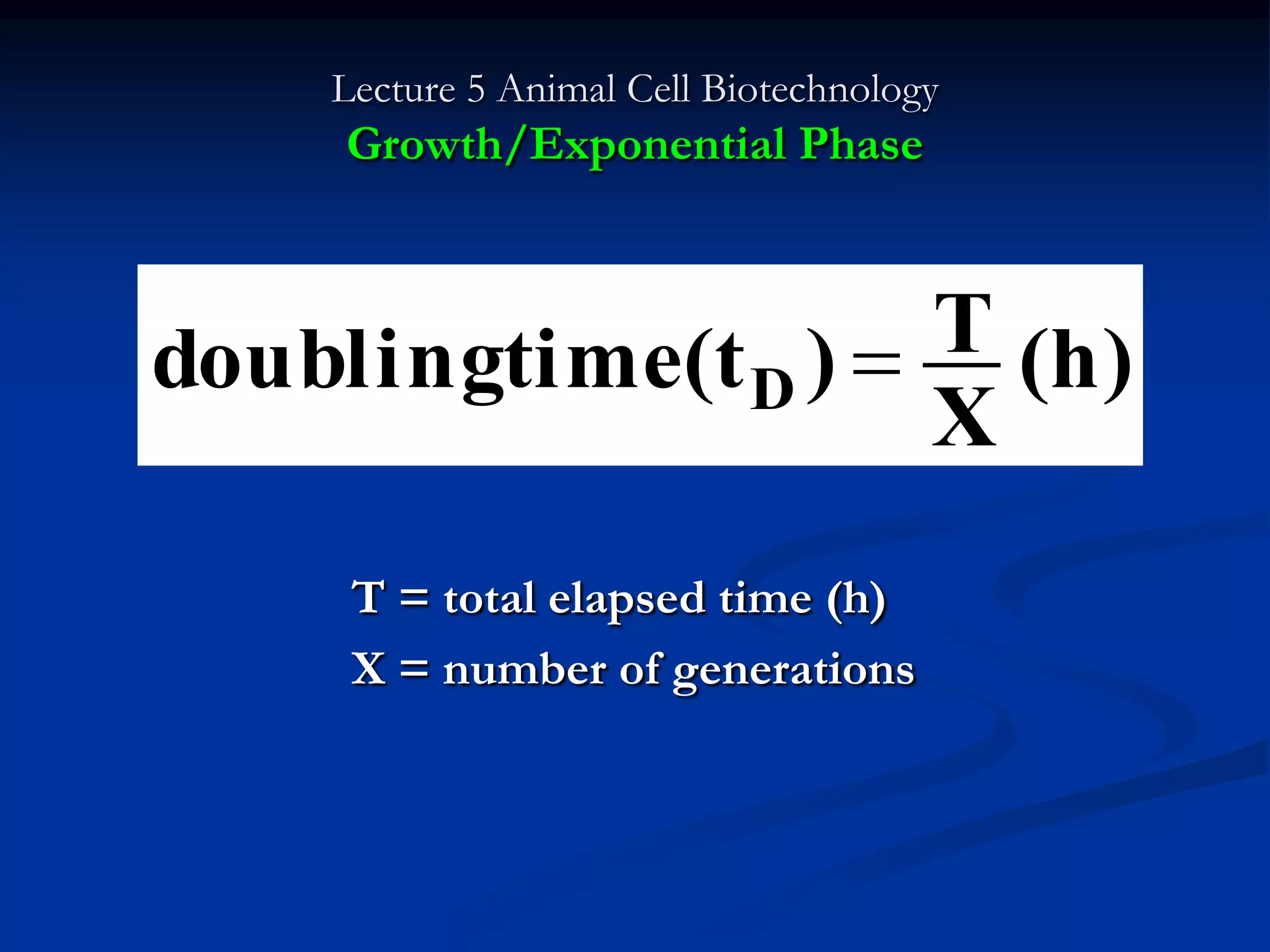 Lecture 5 Animal Cell Biotechnology
Growth/Exponential Phase

$\text{doublingtime}(t_D) = \frac{T}{X}(h)$

T = total elapsed time (h)
X = number of generations